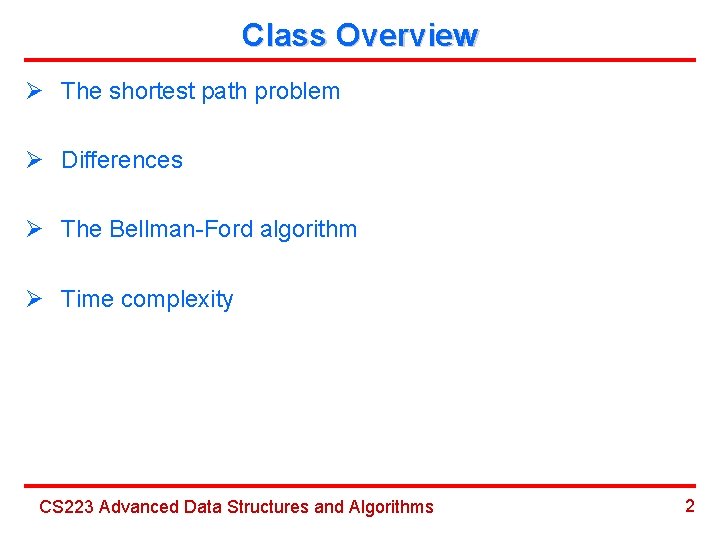 Class Overview

➢ The shortest path problem

➢ Differences

➢ The Bellman-Ford algorithm

➢ Time complexity

CS223 Advanced Data Structures and Algorithms

2